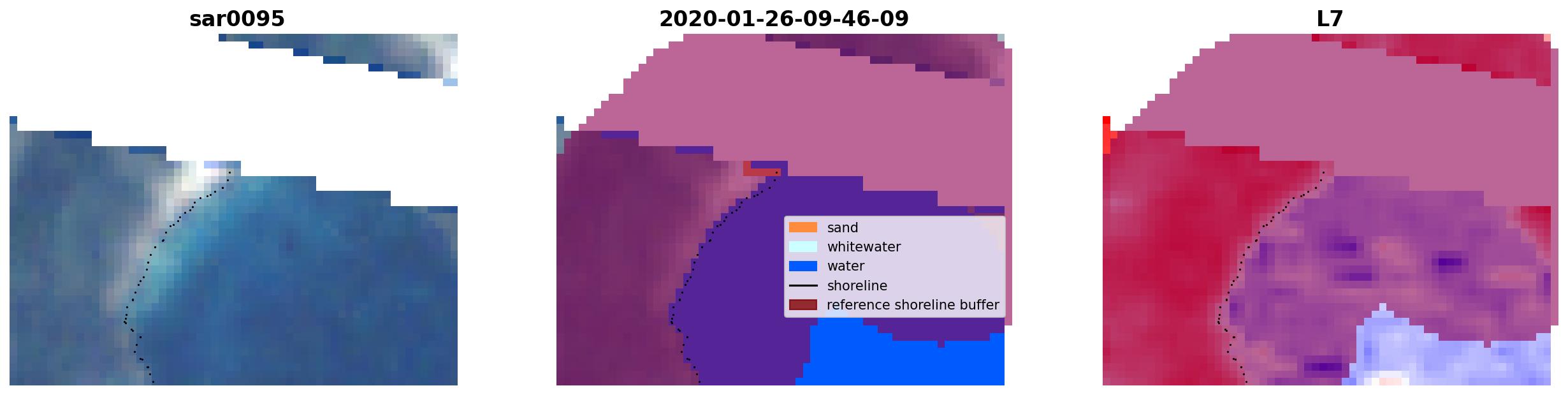 sar0095

2020-01-26-09-46-09

sand
whitewater
water
shoreline
reference shoreline buffer

L7